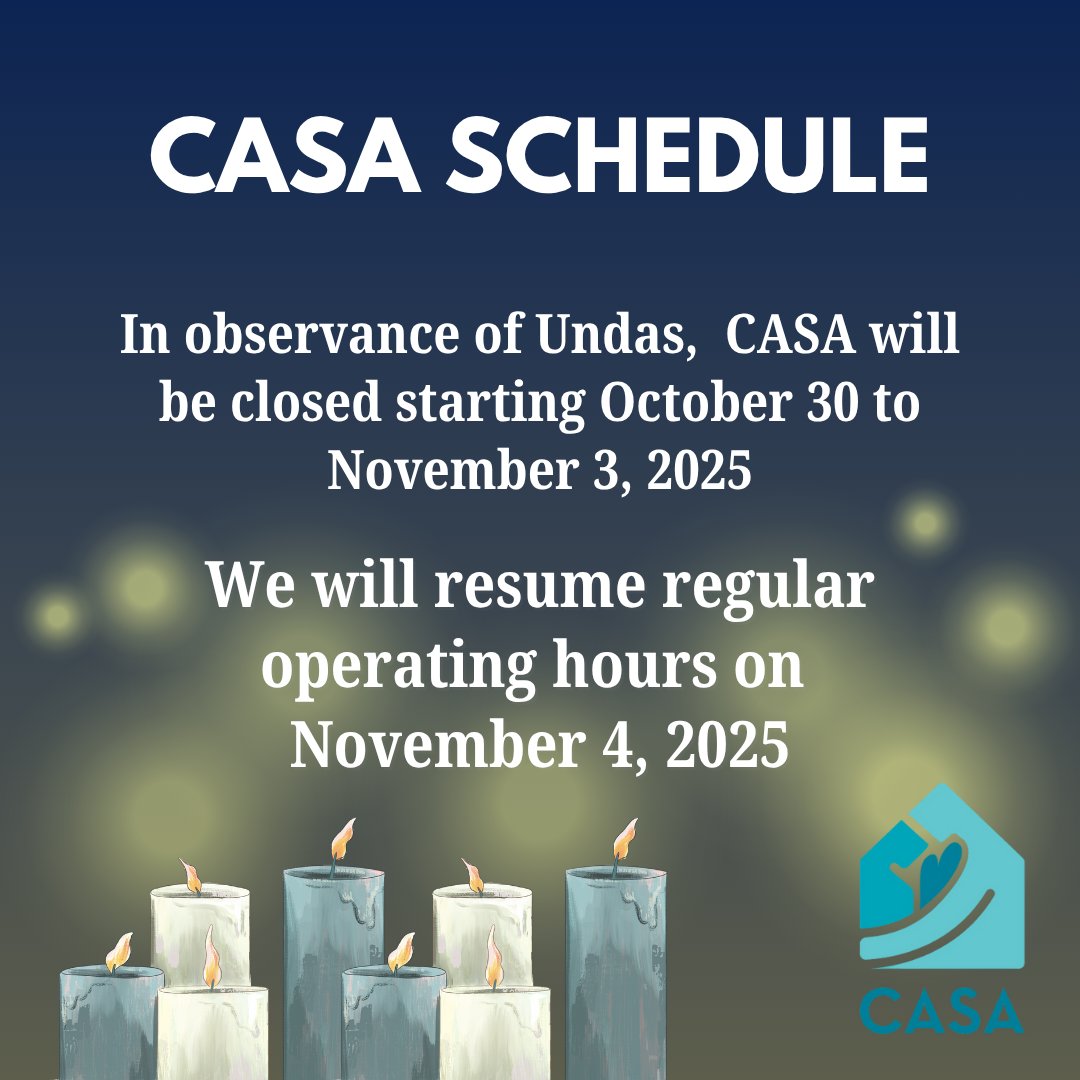 CASA SCHEDULE

In observance of Undas, CASA will be closed starting October 30 to November 3, 2025

We will resume regular operating hours on November 4, 2025

CASA